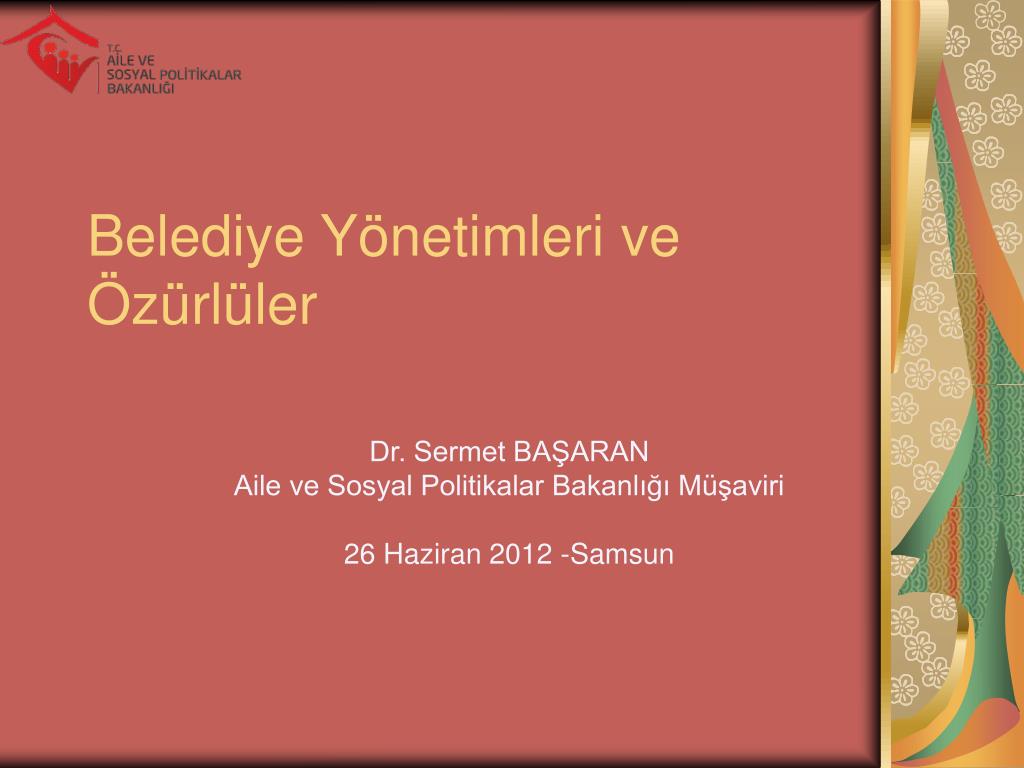 T.C.
AİLE VE
SOSYAL POLİTİKALAR
BAKANLIĞI

Belediye Yönetimleri ve Özürlüler

Dr. Sermet BAŞARAN
Aile ve Sosyal Politikalar Bakanlığı Müşaviri

26 Haziran 2012 -Samsun